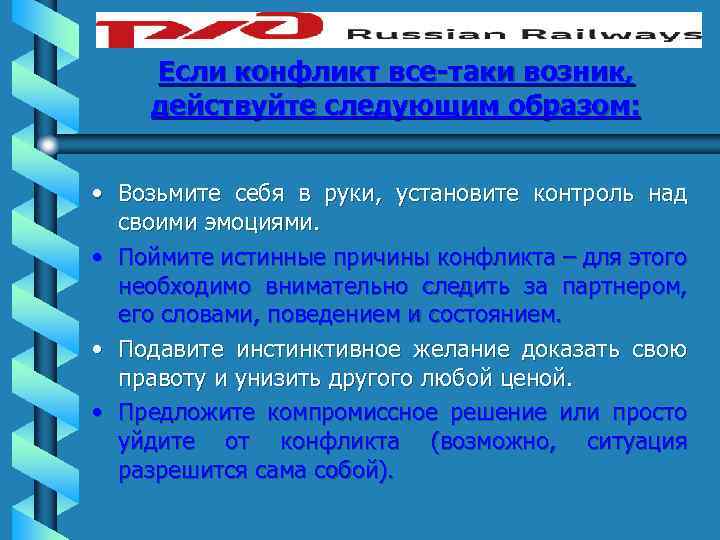 РЖД Russian Railways

Если конфликт все-таки возник, действуйте следующим образом:

• Возьмите себя в руки, установите контроль над своими эмоциями.

• Поймите истинные причины конфликта – для этого необходимо внимательно следить за партнером, его словами, поведением и состоянием.

• Подавите инстинктивное желание доказать свою правоту и унизить другого любой ценой.

• Предложите компромиссное решение или просто уйдите от конфликта (возможно, ситуация разрешится сама собой).